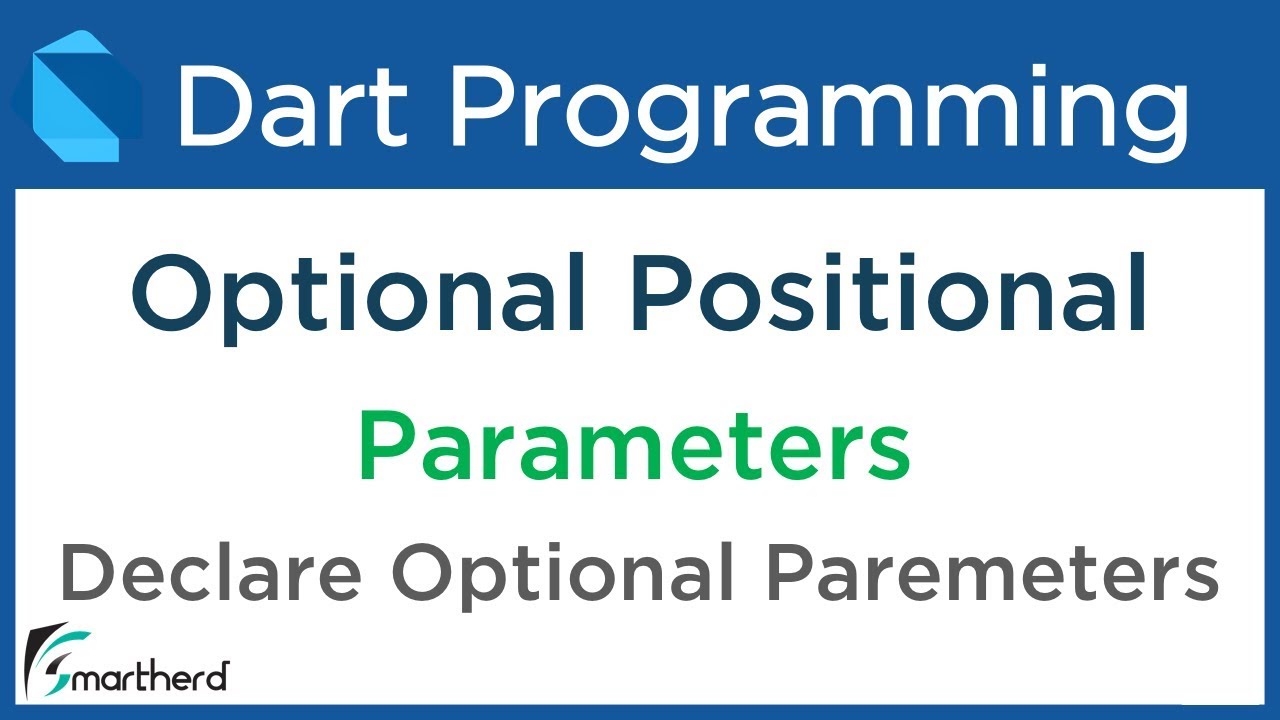 Dart Programming

Optional Positional

Parameters

Declare Optional Paremeters

Smartherd